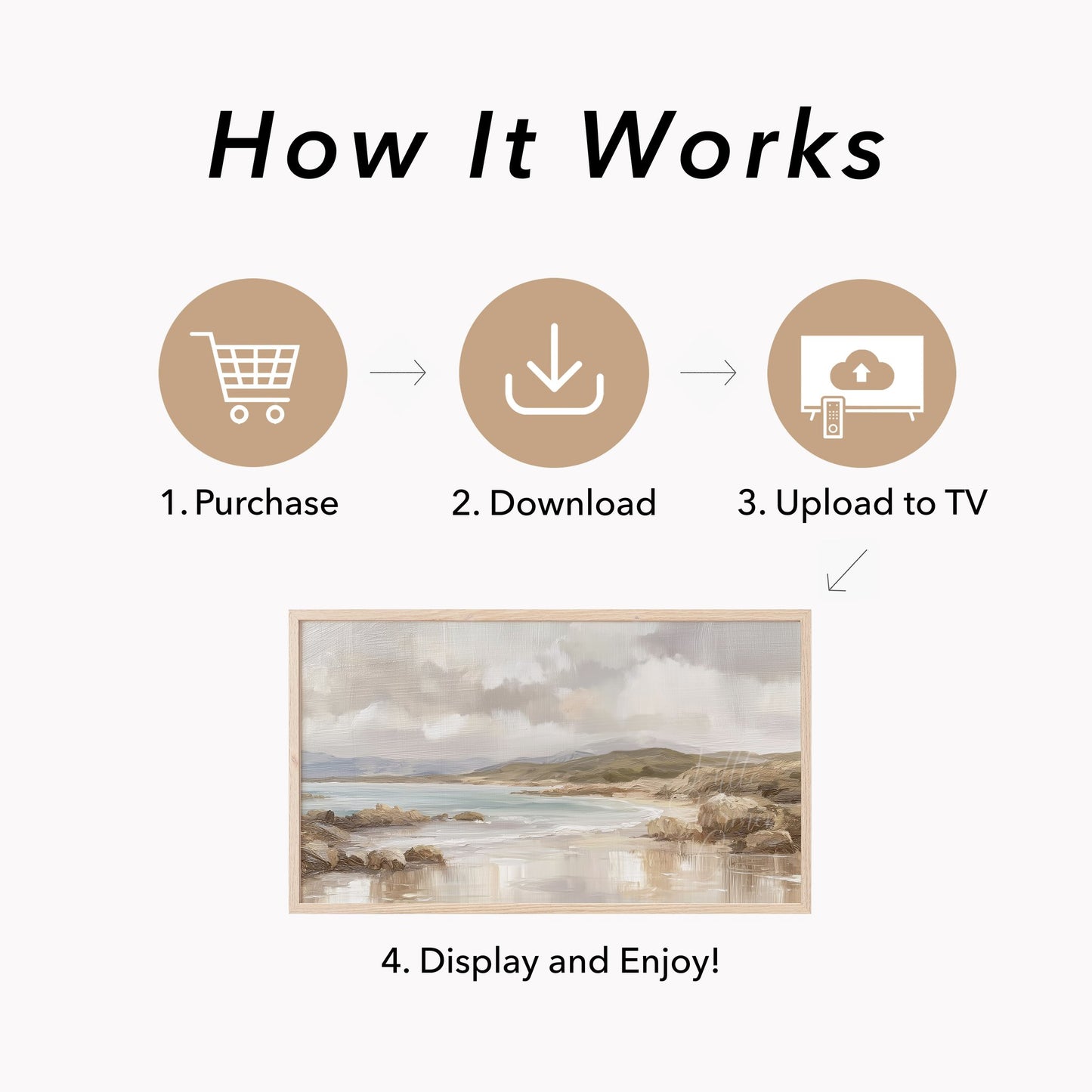 How It Works

1. Purchase

2. Download

3. Upload to TV

4. Display and Enjoy!